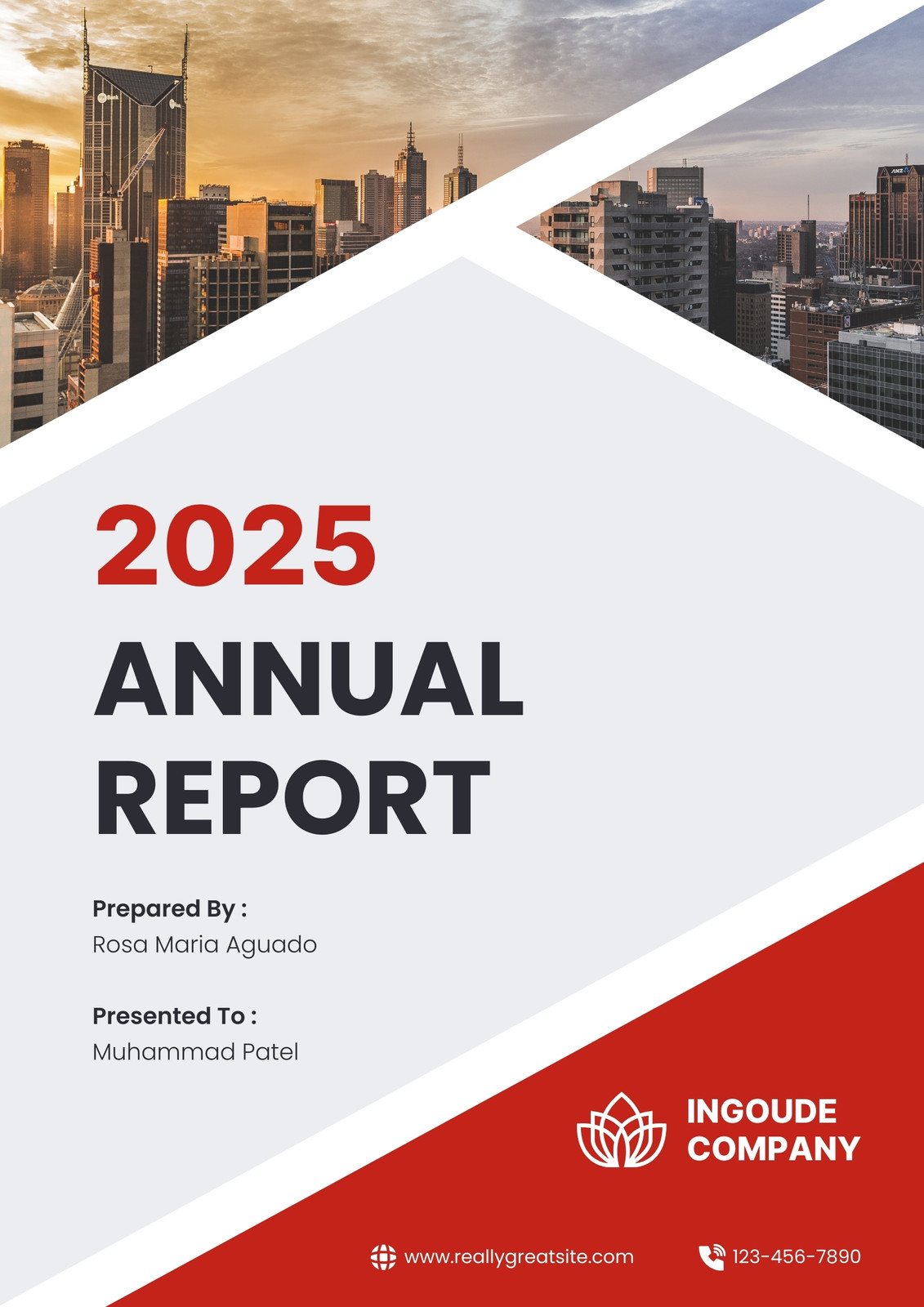 2025

ANNUAL REPORT

Prepared By :
Rosa Maria Aguado

Presented To :
Muhammad Patel

INGOUDE COMPANY

www.reallygreatsite.com

123-456-7890